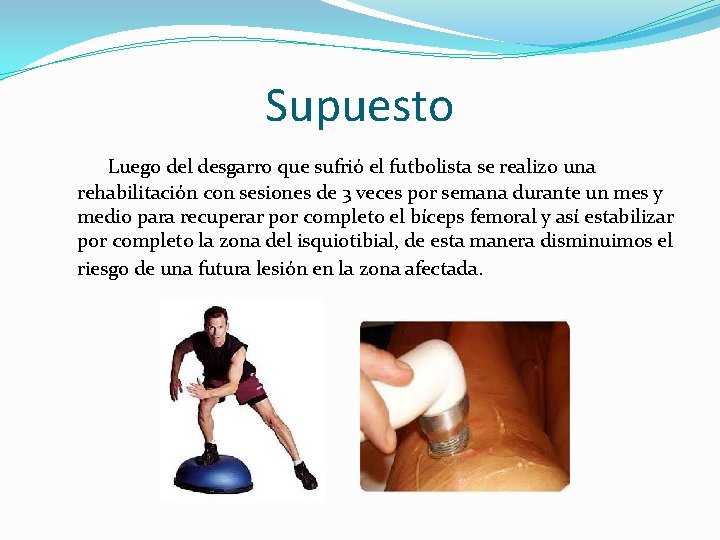 Supuesto

Luego del desgarro que sufrió el futbolista se realizo una rehabilitación con sesiones de 3 veces por semana durante un mes y medio para recuperar por completo el bíceps femoral y así estabilizar por completo la zona del isquiotibial, de esta manera disminuimos el riesgo de una futura lesión en la zona afectada.